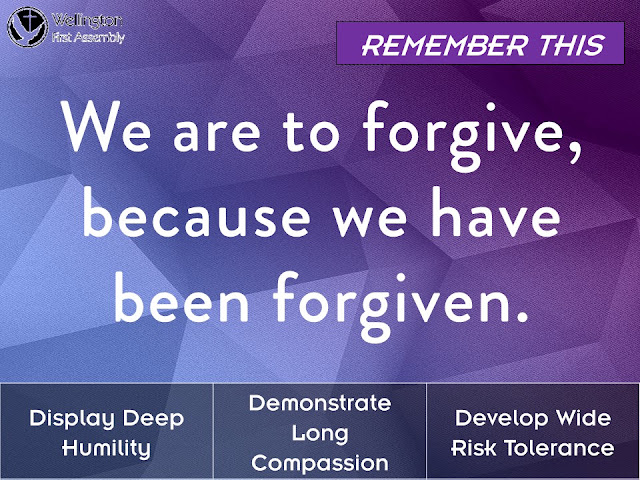 Wellington First Assembly

REMEMBER THIS

We are to forgive, because we have been forgiven.

Display Deep Humility

Demonstrate Long Compassion

Develop Wide Risk Tolerance